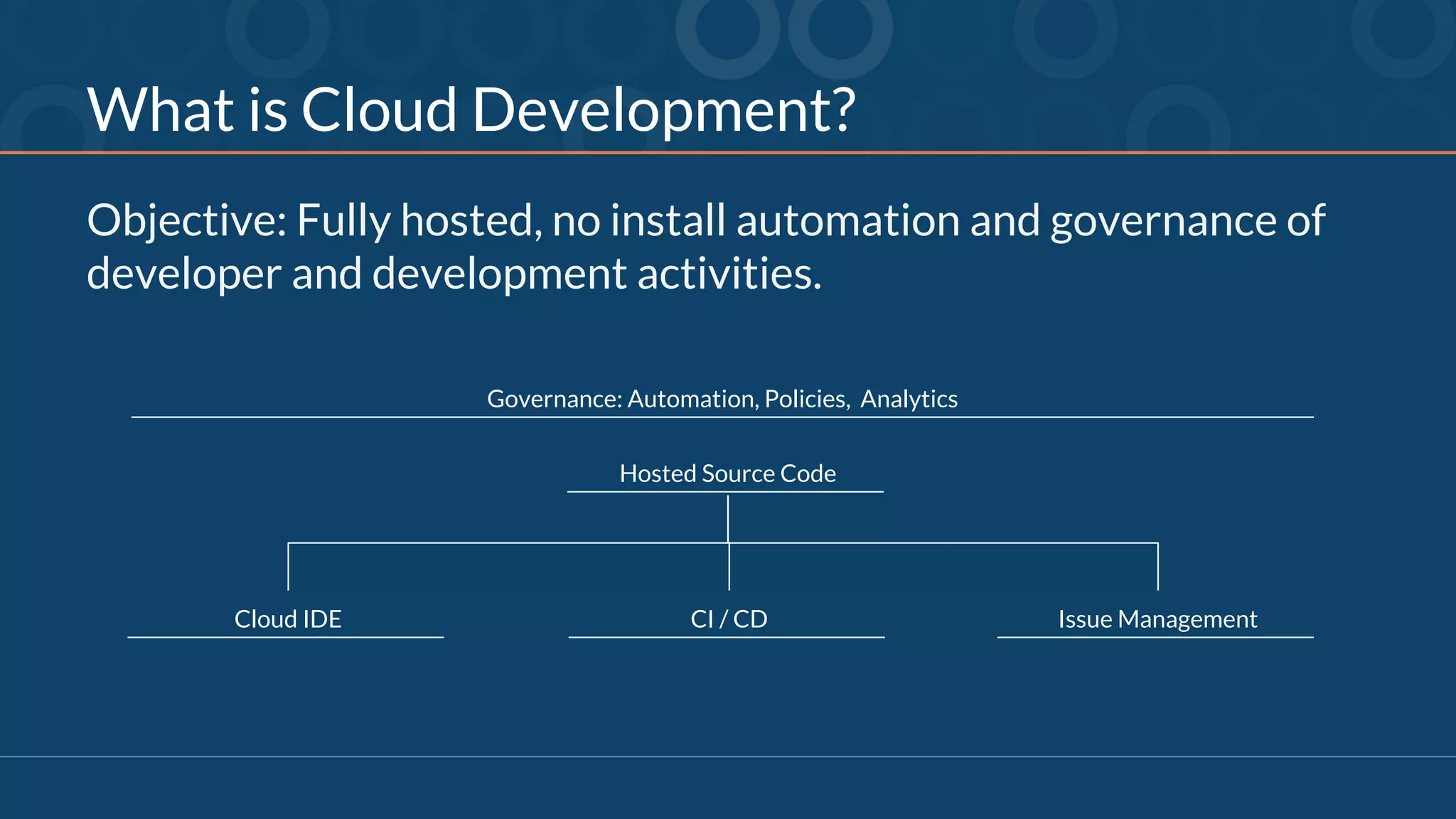 What is Cloud Development?

Objective: Fully hosted, no install automation and governance of developer and development activities.

Governance: Automation, Policies,  Analytics

Hosted Source Code

Cloud IDE

CI / CD

Issue Management